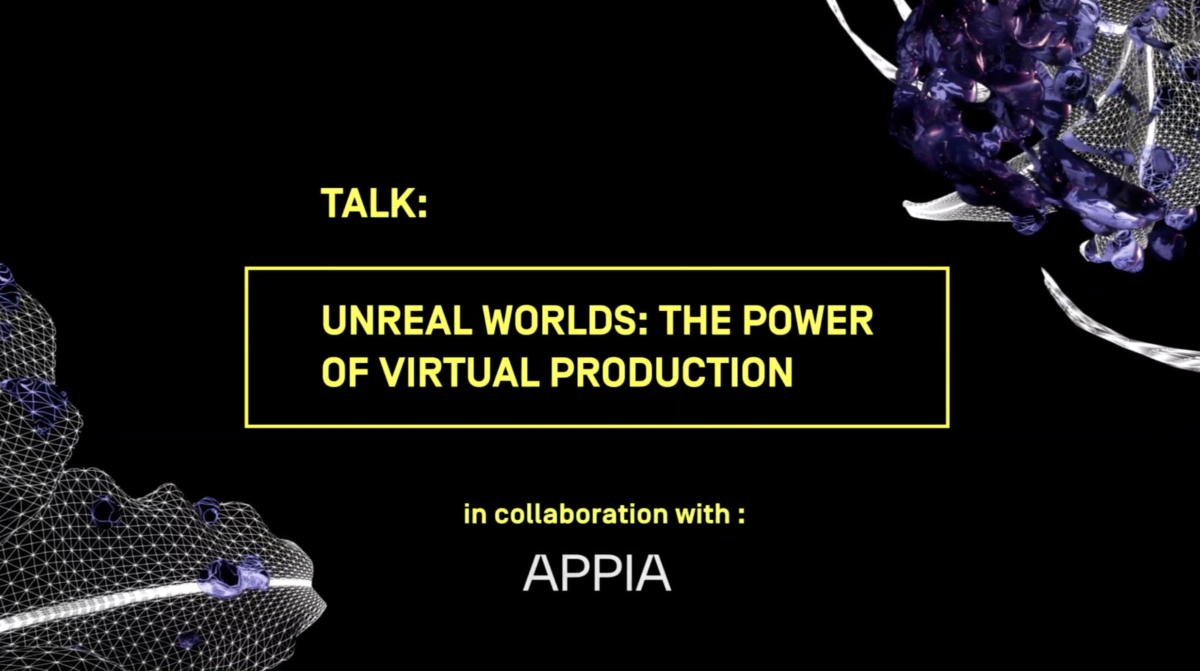 TALK:

UNREAL WORLDS: THE POWER OF VIRTUAL PRODUCTION

in collaboration with :

APPIA